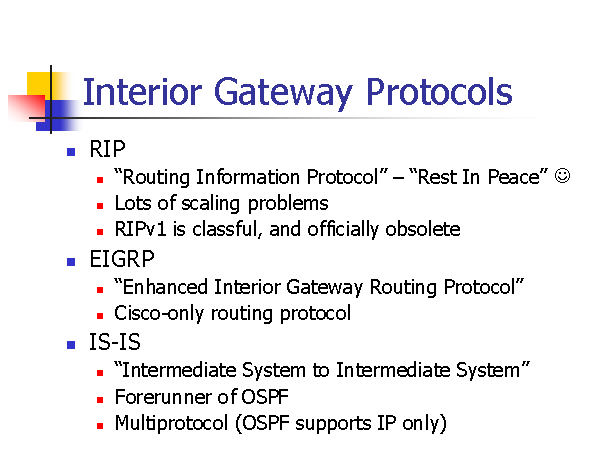 Interior Gateway Protocols

- RIP
  - “Routing Information Protocol” – “Rest In Peace” ☺
  - Lots of scaling problems
  - RIPv1 is classful, and officially obsolete
- EIGRP
  - “Enhanced Interior Gateway Routing Protocol”
  - Cisco-only routing protocol
- IS-IS
  - “Intermediate System to Intermediate System”
  - Forerunner of OSPF
  - Multiprotocol (OSPF supports IP only)